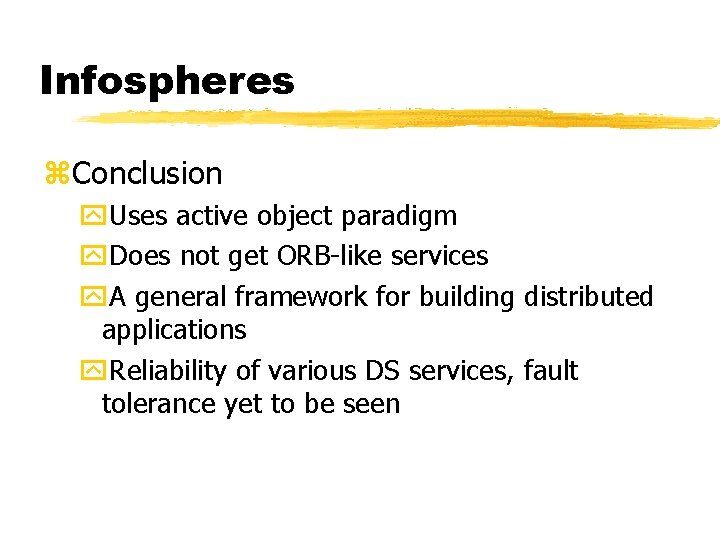 Infospheres

Conclusion

Uses active object paradigm

Does not get ORB-like services

A general framework for building distributed applications

Reliability of various DS services, fault tolerance yet to be seen